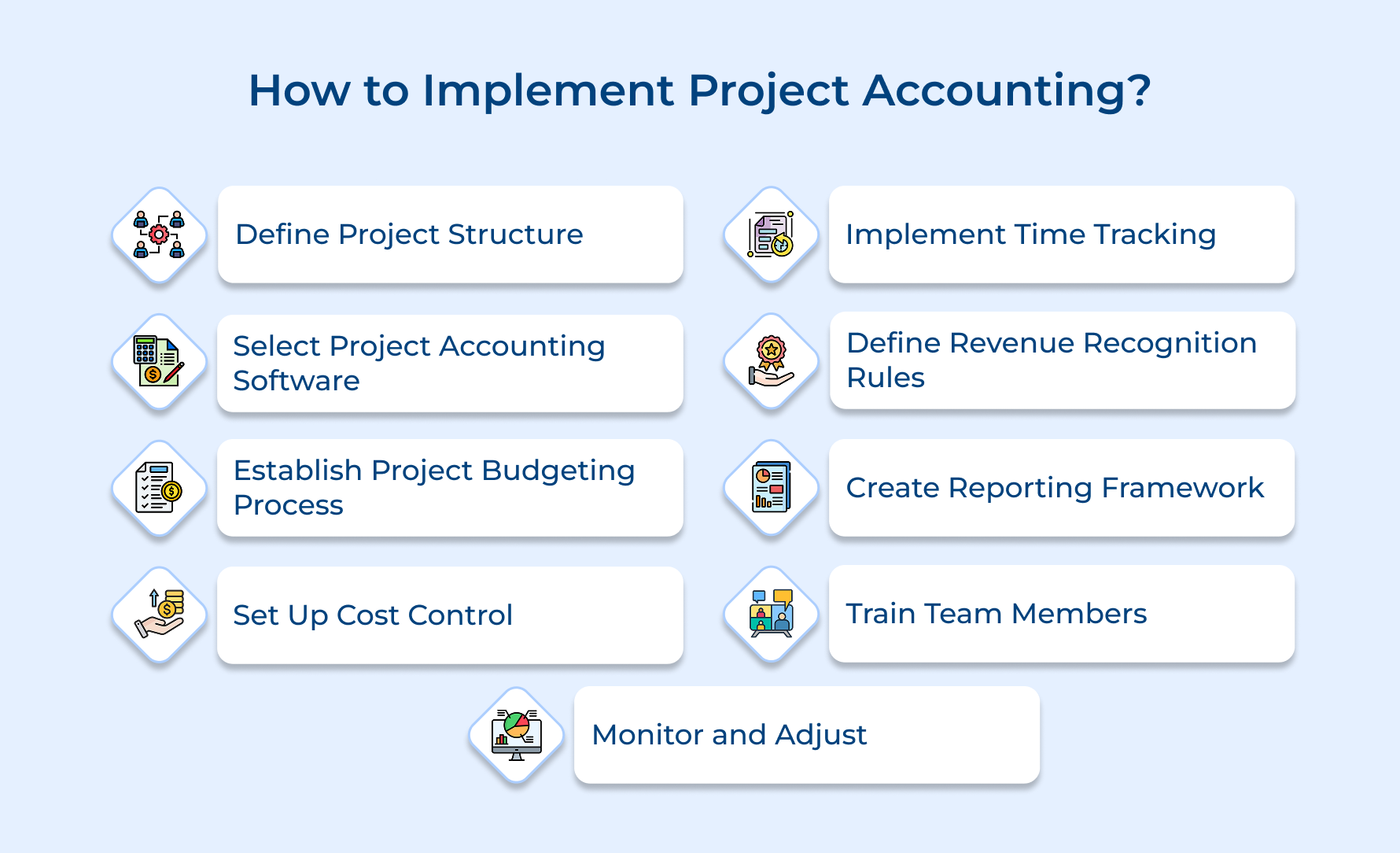 How to Implement Project Accounting?

Define Project Structure

Select Project Accounting Software

Establish Project Budgeting Process

Set Up Cost Control

Implement Time Tracking

Define Revenue Recognition Rules

Create Reporting Framework

Train Team Members

Monitor and Adjust